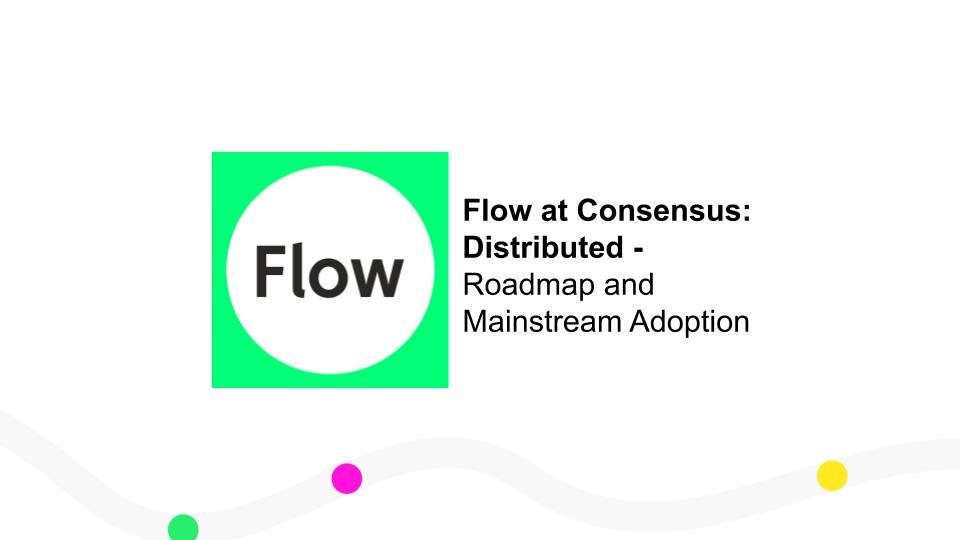 Flow

Flow at Consensus: Distributed - Roadmap and Mainstream Adoption